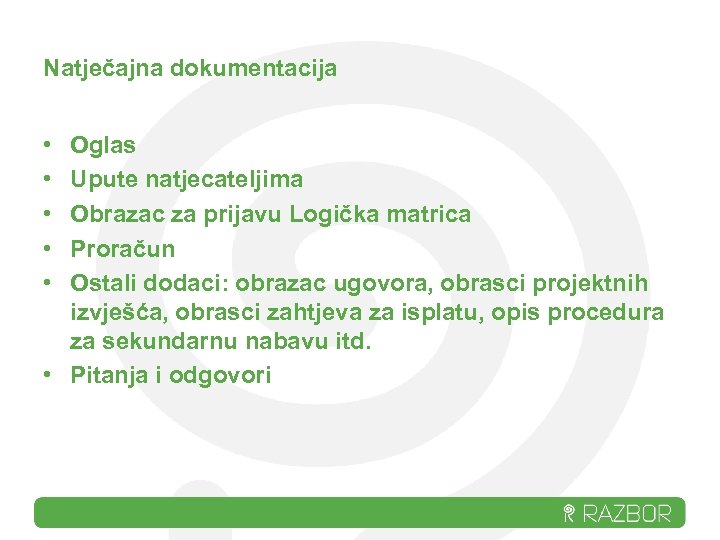 Natječajna dokumentacija

• Oglas
• Upute natjecateljima
• Obrazac za prijavu Logička matrica
• Proračun
• Ostali dodaci: obrazac ugovora, obrasci projektnih izvješća, obrasci zahtjeva za isplatu, opis procedura za sekundarnu nabavu itd.
• Pitanja i odgovori

RAZBOR